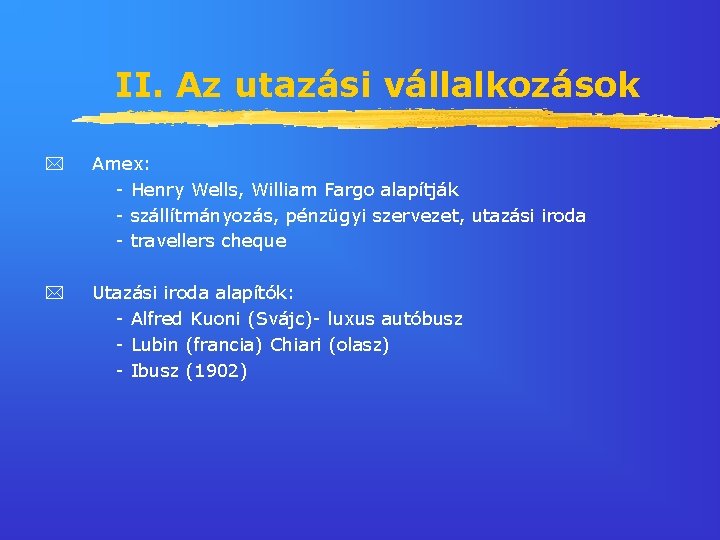 II. Az utazási vállalkozások

Amex:
- Henry Wells, William Fargo alapítják
- szállítmányozás, pénzügyi szervezet, utazási iroda
- travellers cheque

Utazási iroda alapítók:
- Alfred Kuoni (Svájc)- luxus autóbusz
- Lubin (francia) Chiari (olasz)
- Ibusz (1902)